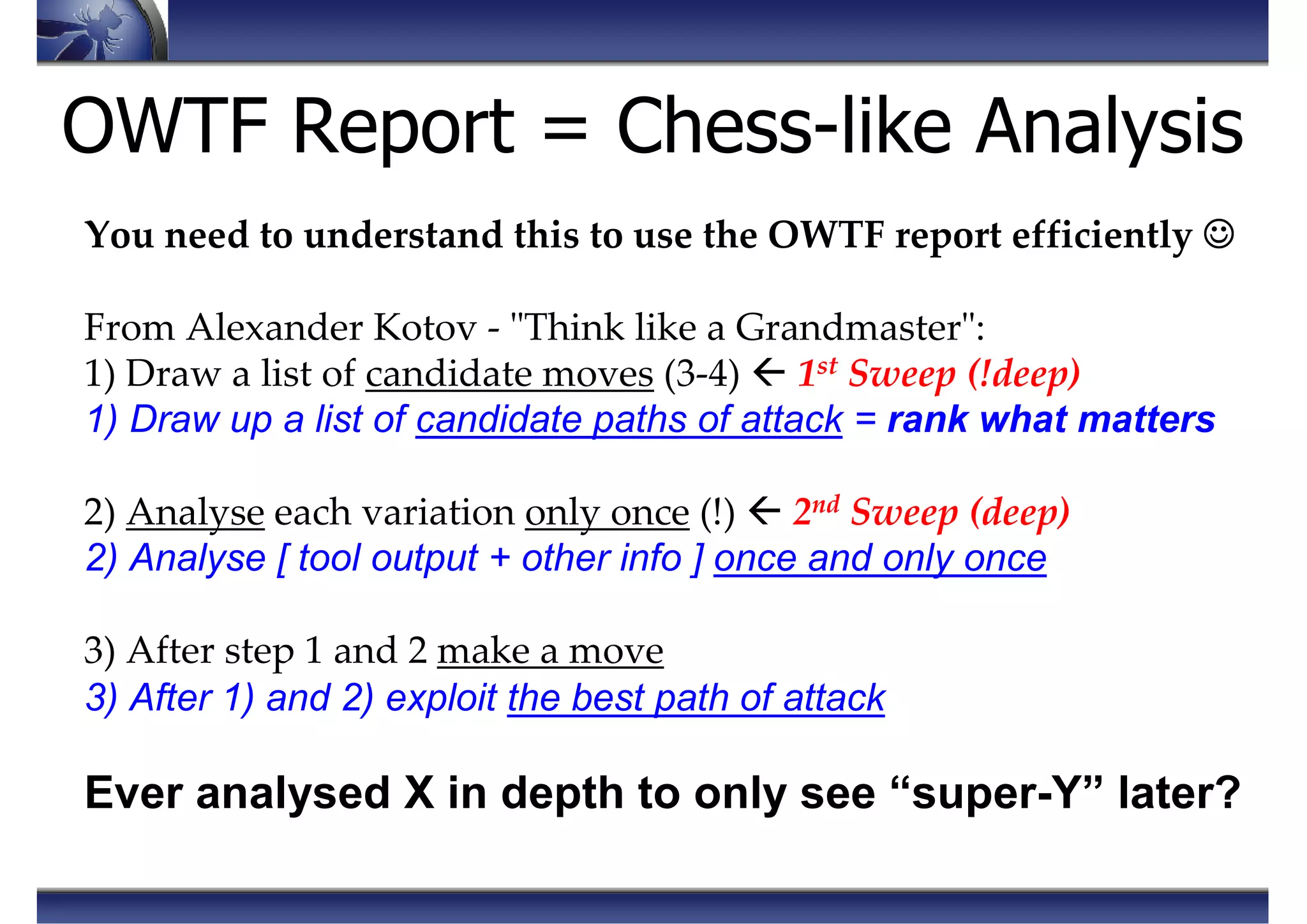 OWTF Report = Chess-like Analysis

You need to understand this to use the OWTF report efficiently ☺

From Alexander Kotov - "Think like a Grandmaster":
1) Draw a list of candidate moves (3-4) ← $1^{st}$ Sweep (!deep)
1) Draw up a list of candidate paths of attack = rank what matters

2) Analyse each variation only once (!) ← $2^{nd}$ Sweep (deep)
2) Analyse [ tool output + other info ] once and only once

3) After step 1 and 2 make a move
3) After 1) and 2) exploit the best path of attack

Ever analysed X in depth to only see “super-Y” later?